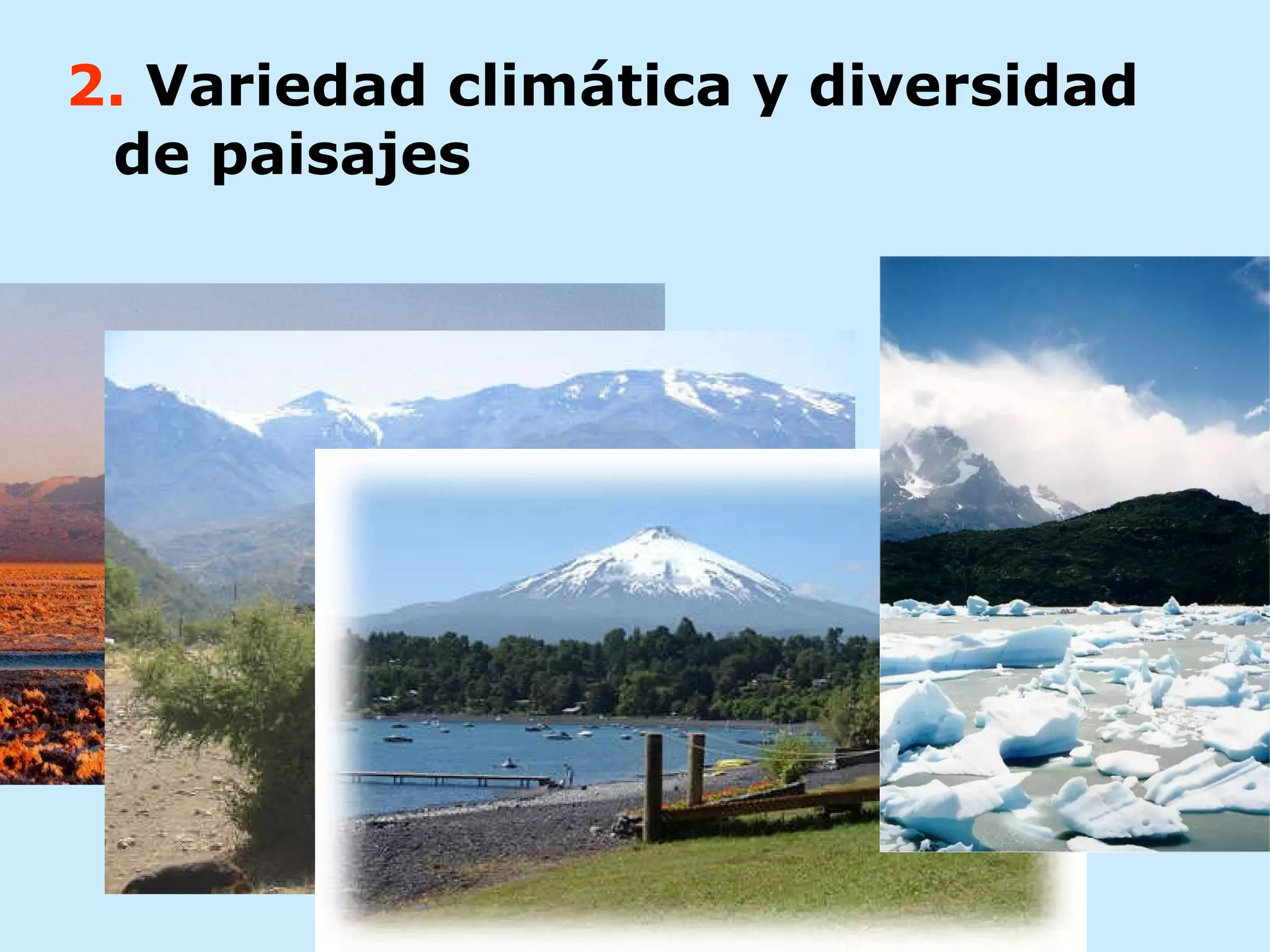 2. Variedad climática y diversidad de paisajes